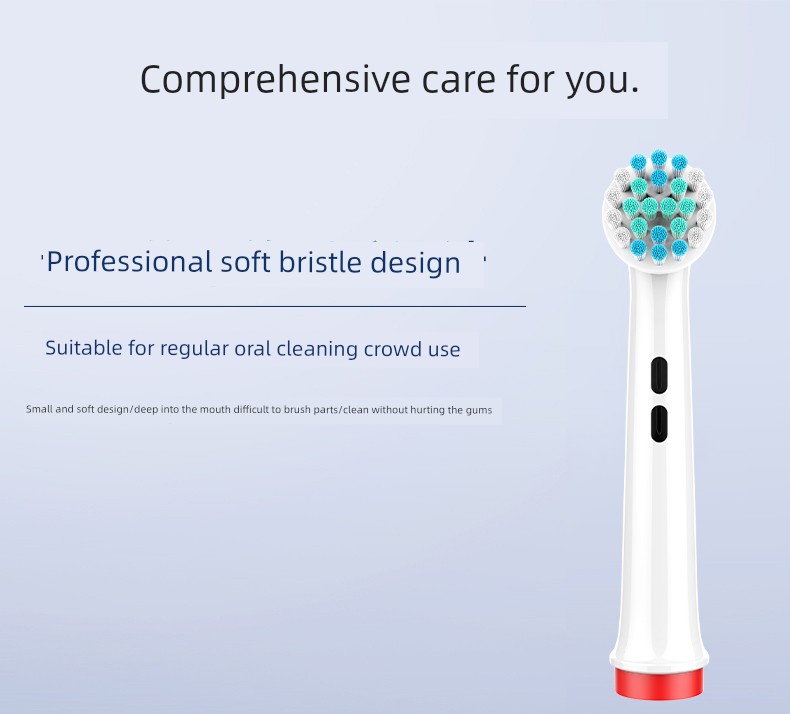 Comprehensive care for you.

Professional soft bristle design

Suitable for regular oral cleaning crowd use

Small and soft design/deep into the mouth difficult to brush parts/clean without hurting the gums